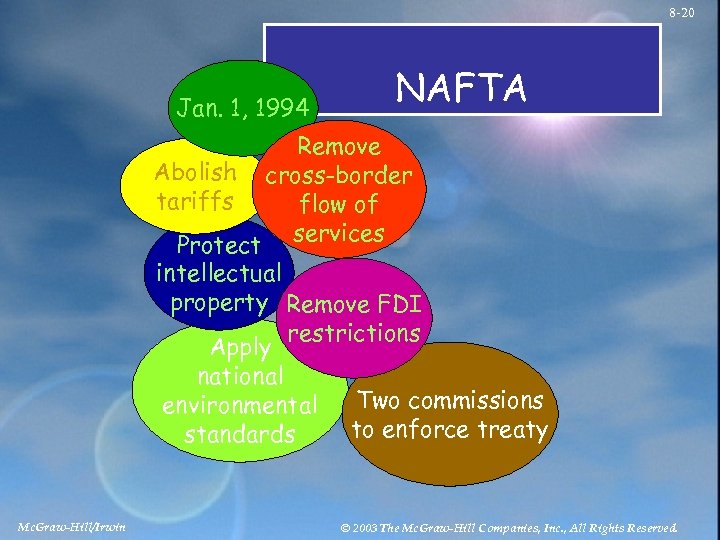 8-20

NAFTA

Jan. 1, 1994

Abolish tariffs

Remove cross-border flow of services

Protect intellectual property

Remove FDI restrictions

Apply national environmental standards

Two commissions to enforce treaty

McGraw-Hill/Irwin

© 2003 The McGraw-Hill Companies, Inc., All Rights Reserved.